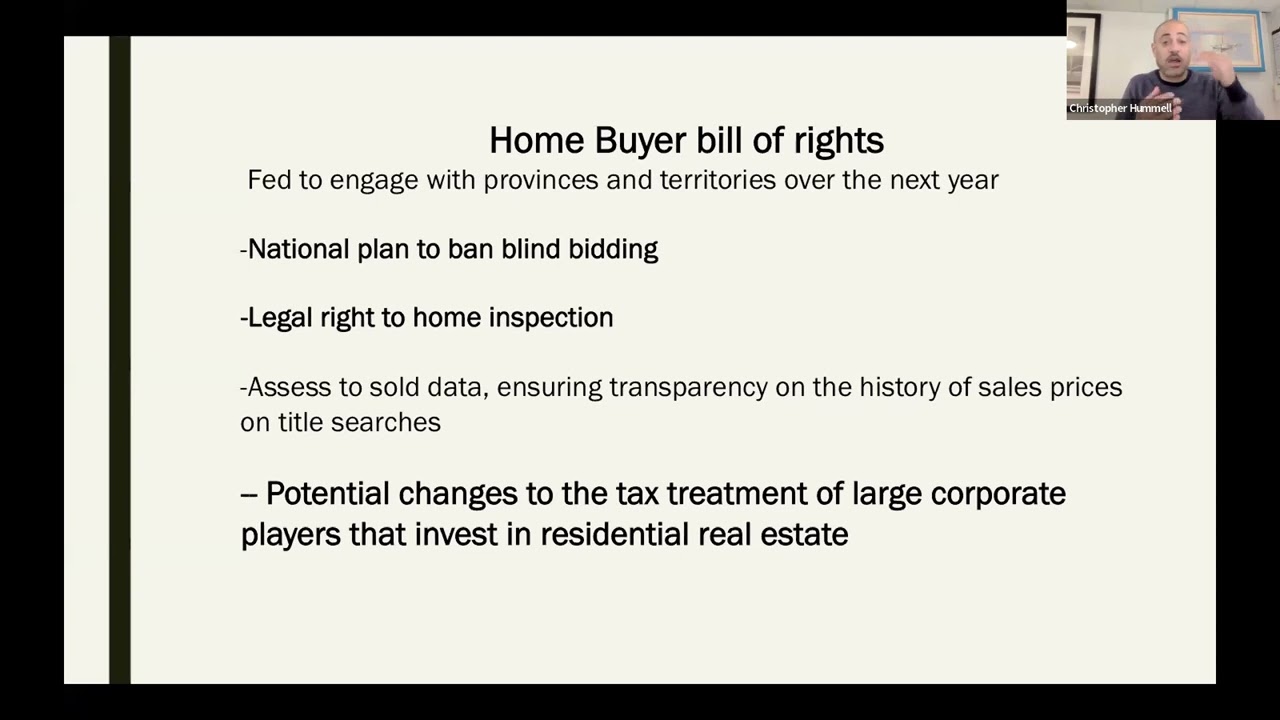 Christopher Hummell

Home Buyer bill of rights
Fed to engage with provinces and territories over the next year

-National plan to ban blind bidding

-Legal right to home inspection

-Assess to sold data, ensuring transparency on the history of sales prices on title searches

– Potential changes to the tax treatment of large corporate players that invest in residential real estate